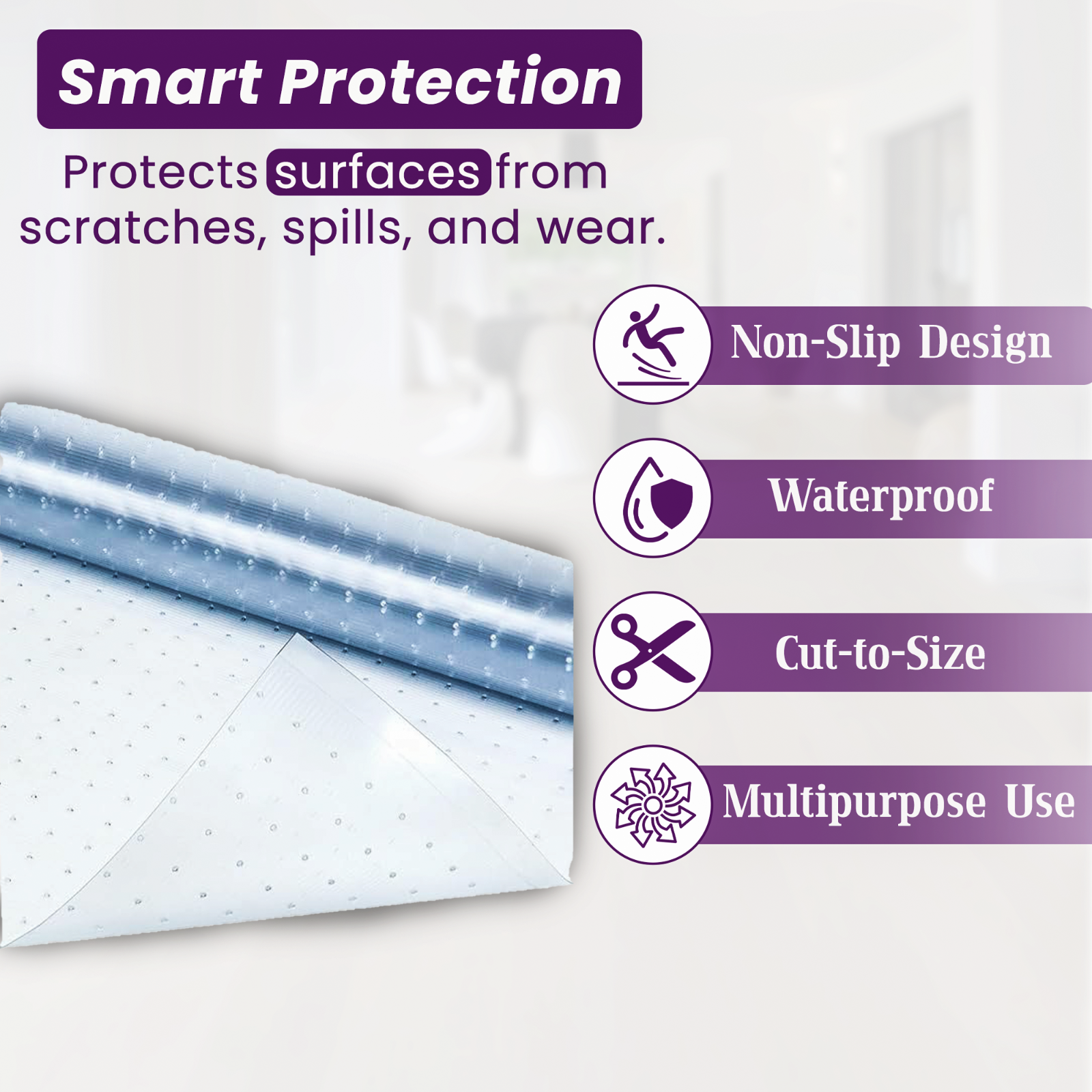 Smart Protection

Protects surfaces from scratches, spills, and wear.

Non-Slip Design

Waterproof

Cut-to-Size

Multipurpose Use